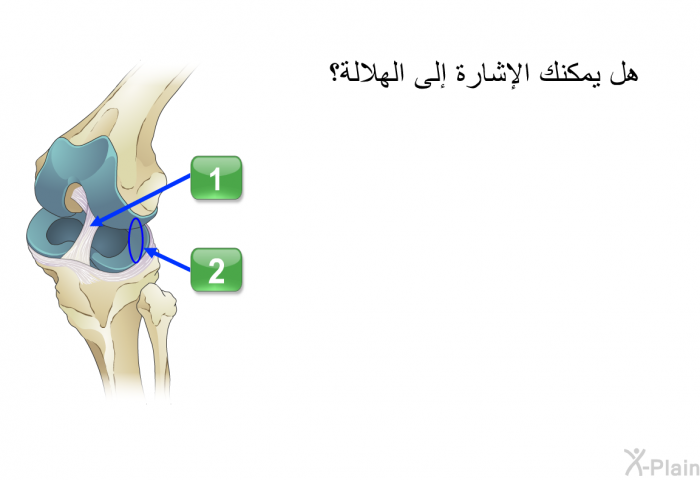 هل يمكنك الإشارة إلى الهلالة؟

1

2

X-Plain